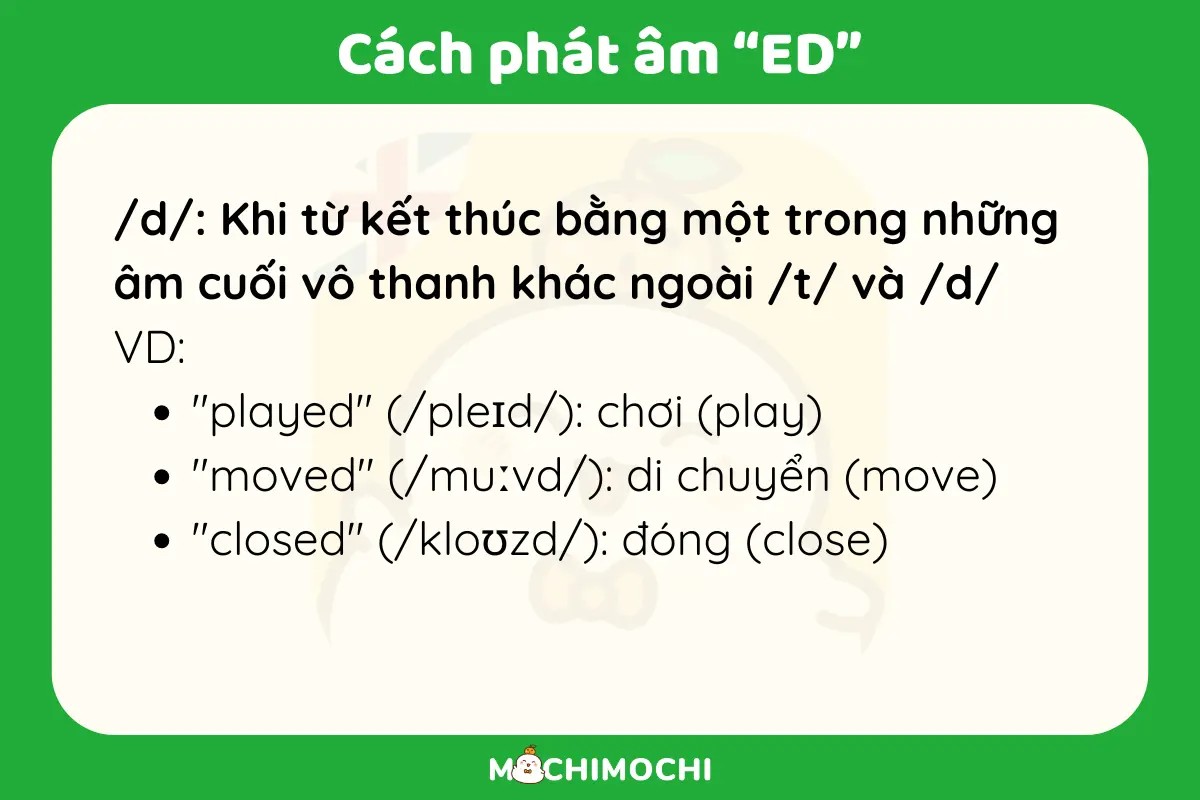 Cách phát âm “ED”

/d/: Khi từ kết thúc bằng một trong những âm cuối vô thanh khác ngoài /t/ và /d/

VD:

- "played" (/pleɪd/): chơi (play)
- "moved" (/muːvd/): di chuyển (move)
- "closed" (/kloʊzd/): đóng (close)

MOCHIMOCHI